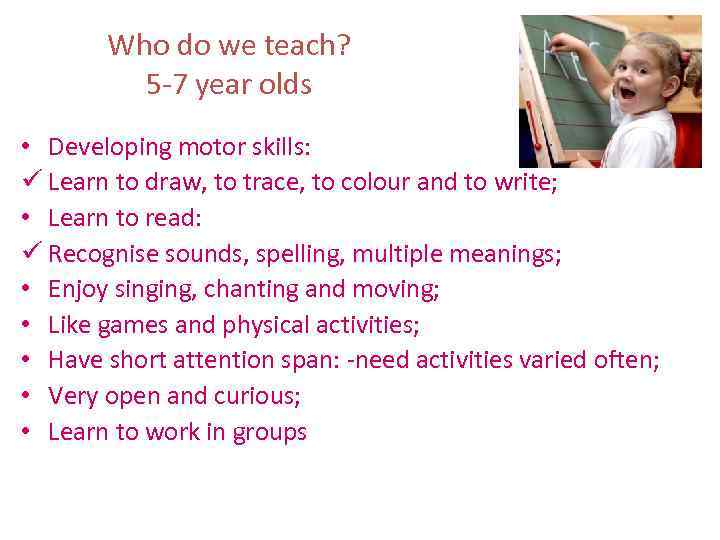 Who do we teach?
5-7 year olds

• Developing motor skills:
✓ Learn to draw, to trace, to colour and to write;
• Learn to read:
✓ Recognise sounds, spelling, multiple meanings;
• Enjoy singing, chanting and moving;
• Like games and physical activities;
• Have short attention span: -need activities varied often;
• Very open and curious;
• Learn to work in groups